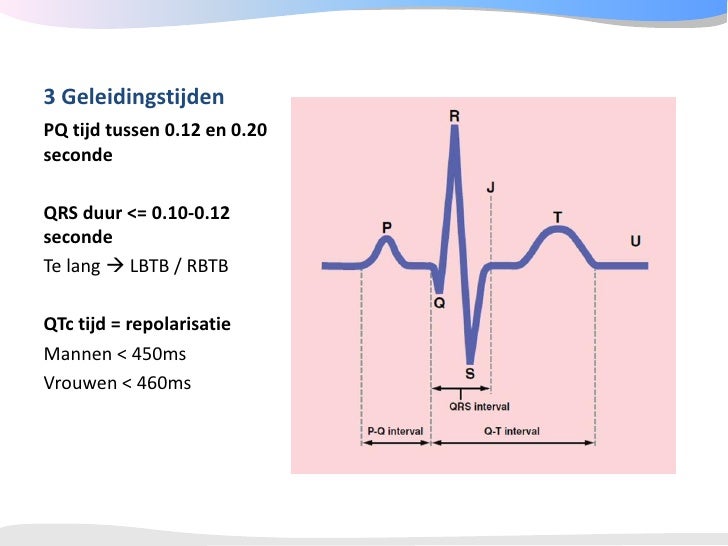 3 Geleidingstijden

PQ tijd tussen 0.12 en 0.20 seconde

QRS duur <= 0.10-0.12 seconde
Te lang → LBTB / RBTB

QTc tijd = repolarisatie
Mannen < 450ms
Vrouwen < 460ms

R
J
P
T
U
Q
S
QRS interval
P-Q interval
Q-T interval